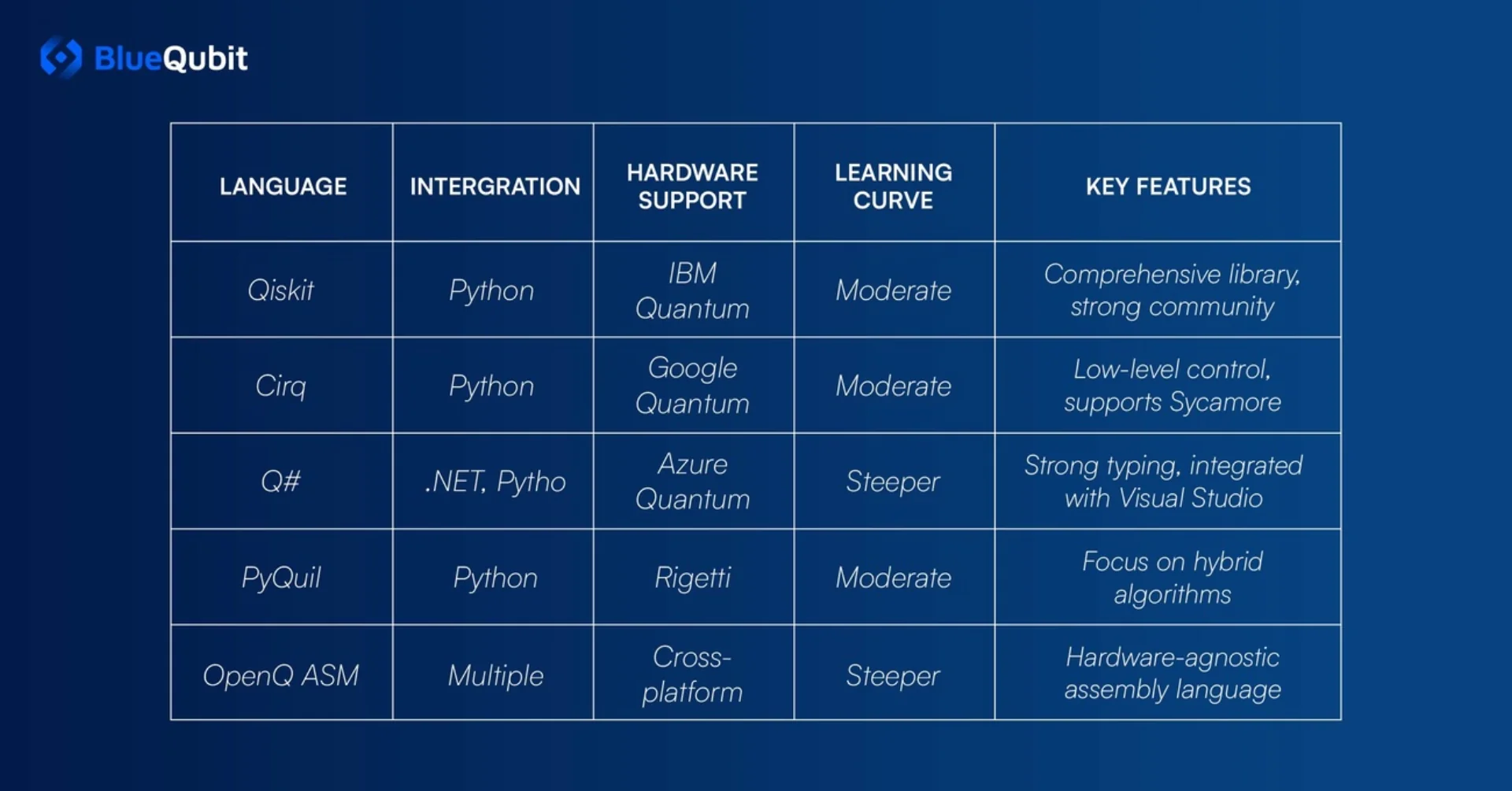 BlueQubit

| LANGUAGE | INTERGRATION | HARDWARE SUPPORT | LEARNING CURVE | KEY FEATURES |
|---|---|---|---|---|
| Qiskit | Python | IBM Quantum | Moderate | Comprehensive library, strong community |
| Cirq | Python | Google Quantum | Moderate | Low-level control, supports Sycamore |
| Q# | .NET, Pytho | Azure Quantum | Steeper | Strong typing, integrated with Visual Studio |
| PyQuil | Python | Rigetti | Moderate | Focus on hybrid algorithms |
| OpenQ ASM | Multiple | Cross-platform | Steeper | Hardware-agnostic assembly language |